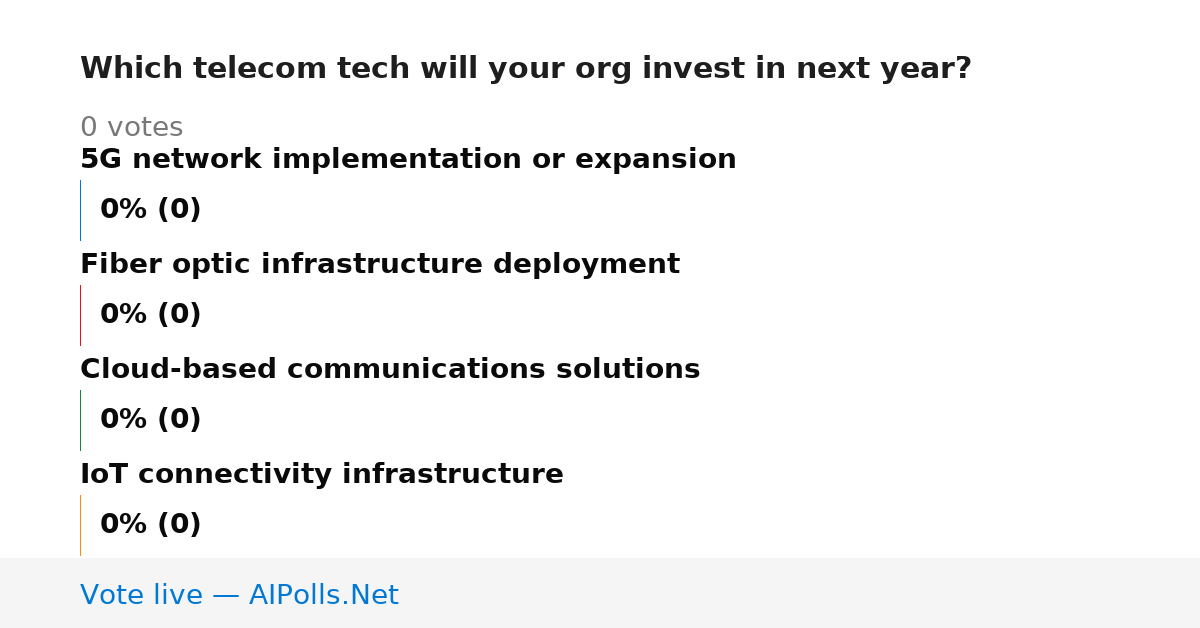 Which telecom tech will your org invest in next year?

0 votes

5G network implementation or expansion

0% (0)

Fiber optic infrastructure deployment

0% (0)

Cloud-based communications solutions

0% (0)

IoT connectivity infrastructure

0% (0)

Vote live — AIPolls.Net